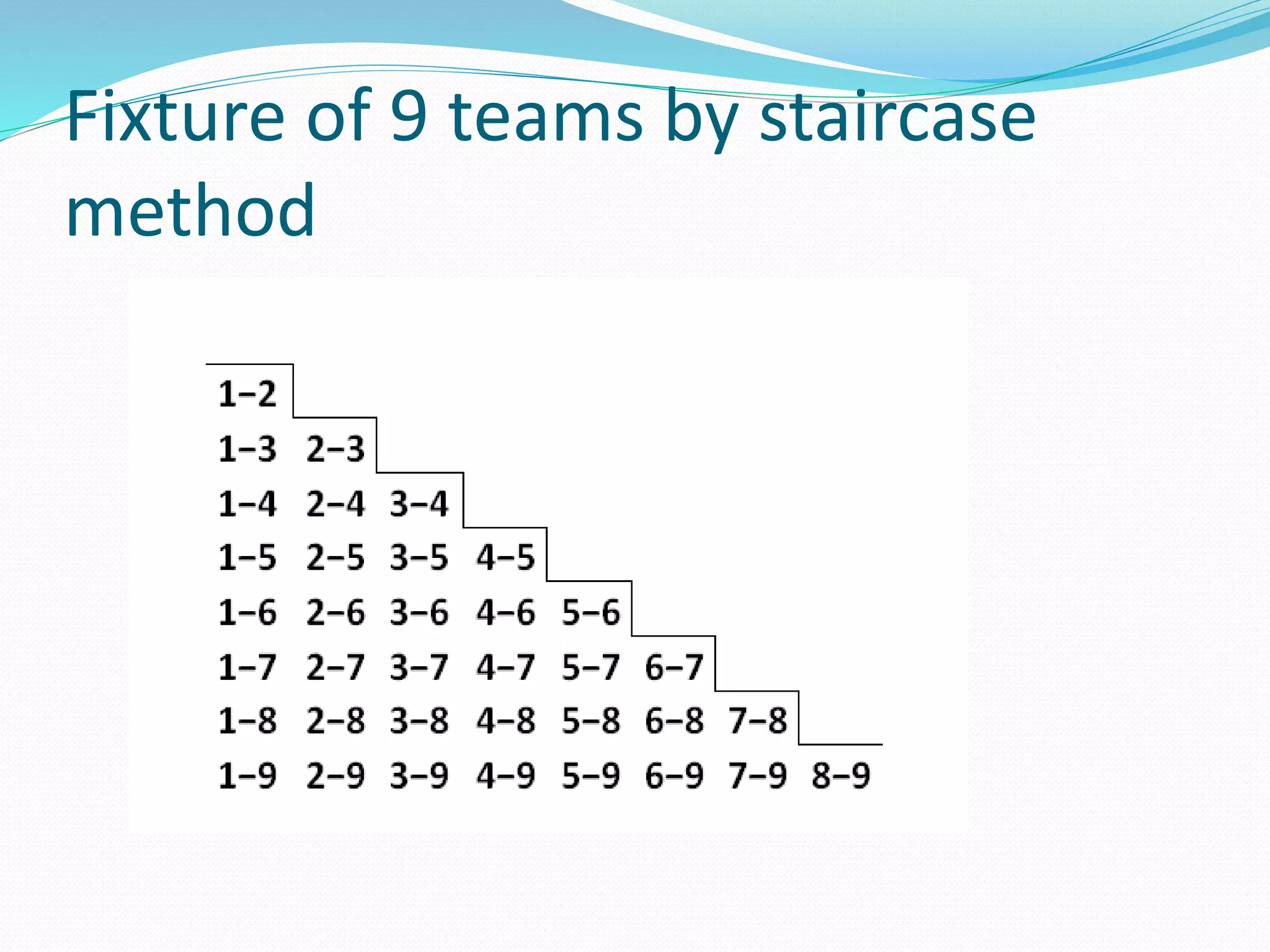 Fixture of 9 teams by staircase method

1–2
1–3 2–3
1–4 2–4 3–4
1–5 2–5 3–5 4–5
1–6 2–6 3–6 4–6 5–6
1–7 2–7 3–7 4–7 5–7 6–7
1–8 2–8 3–8 4–8 5–8 6–8 7–8
1–9 2–9 3–9 4–9 5–9 6–9 7–9 8–9